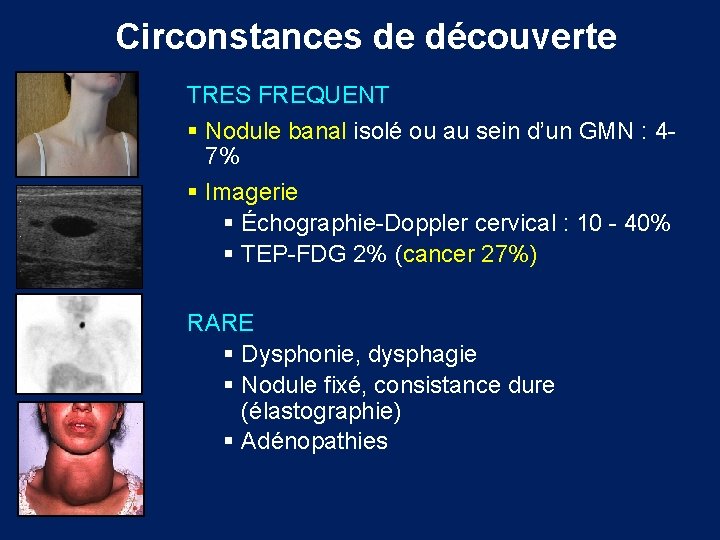 Circonstances de découverte

TRES FREQUENT

▪ Nodule banal isolé ou au sein d'un GMN : 4-7%

▪ Imagerie

▪ Échographie-Doppler cervical : 10 - 40%

▪ TEP-FDG 2% (cancer 27%)

RARE

▪ Dysphonie, dysphagie

▪ Nodule fixé, consistance dure (élastographie)

▪ Adénopathies